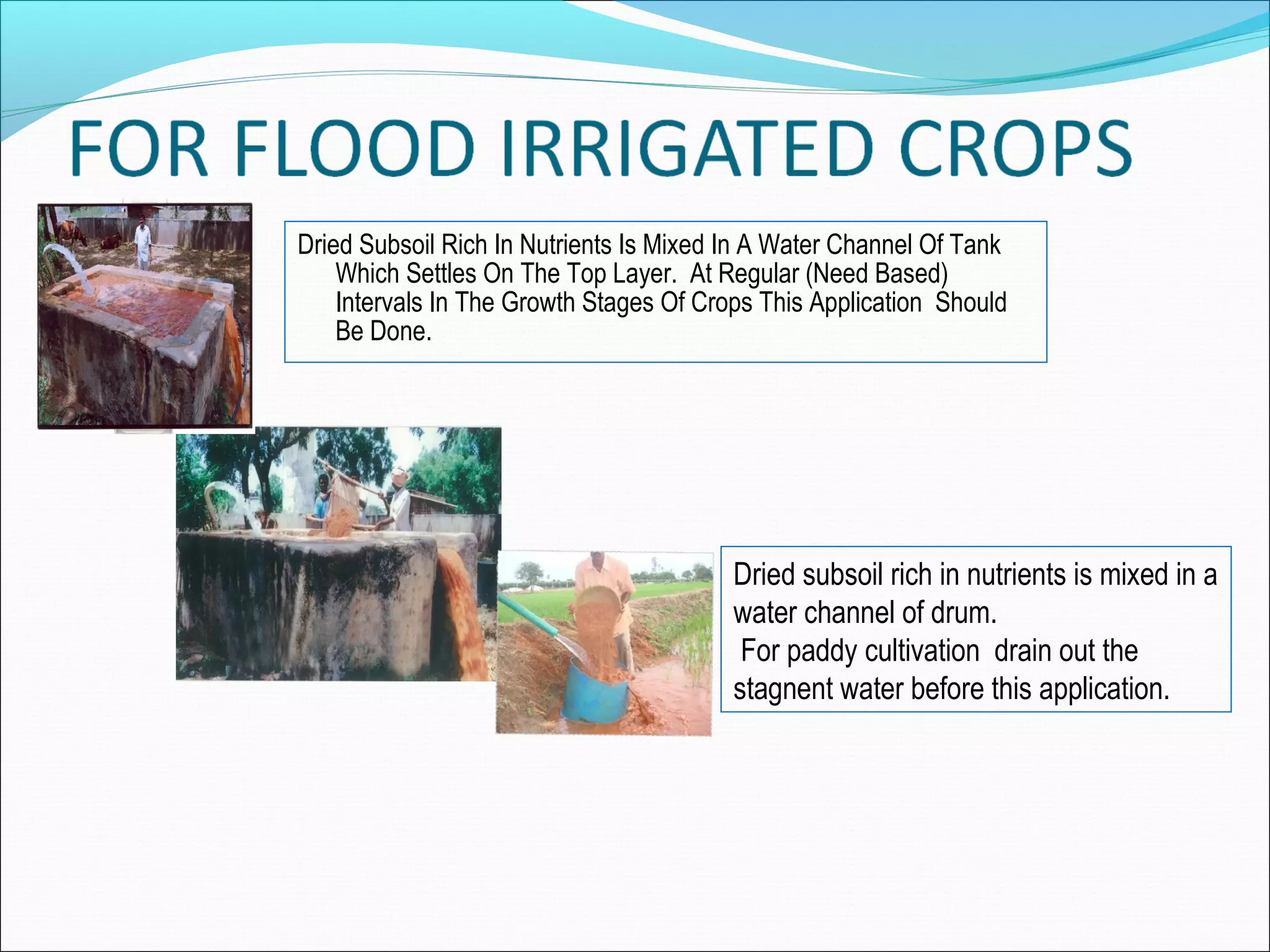 FOR FLOOD IRRIGATED CROPS

Dried Subsoil Rich In Nutrients Is Mixed In A Water Channel Of Tank Which Settles On The Top Layer. At Regular (Need Based) Intervals In The Growth Stages Of Crops This Application Should Be Done.

Dried subsoil rich in nutrients is mixed in a water channel of drum.
For paddy cultivation drain out the stagnent water before this application.